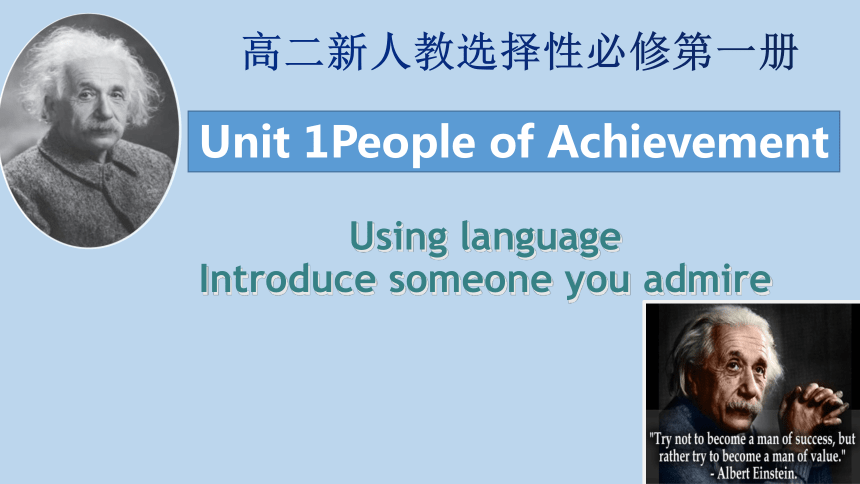 高二新人教选择性必修第一册

Unit 1People of Achievement

Using language
Introduce someone you admire

"Try not to become a man of success, but rather try to become a man of value."
- Albert Einstein.